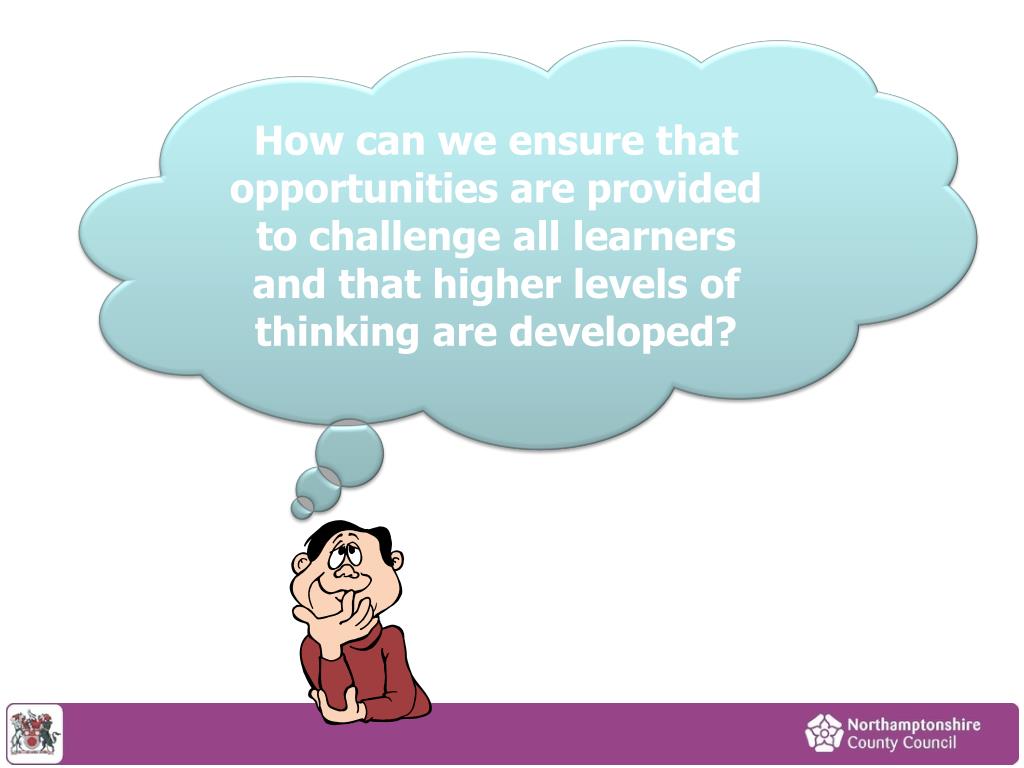 How can we ensure that opportunities are provided to challenge all learners and that higher levels of thinking are developed?

Northamptonshire County Council